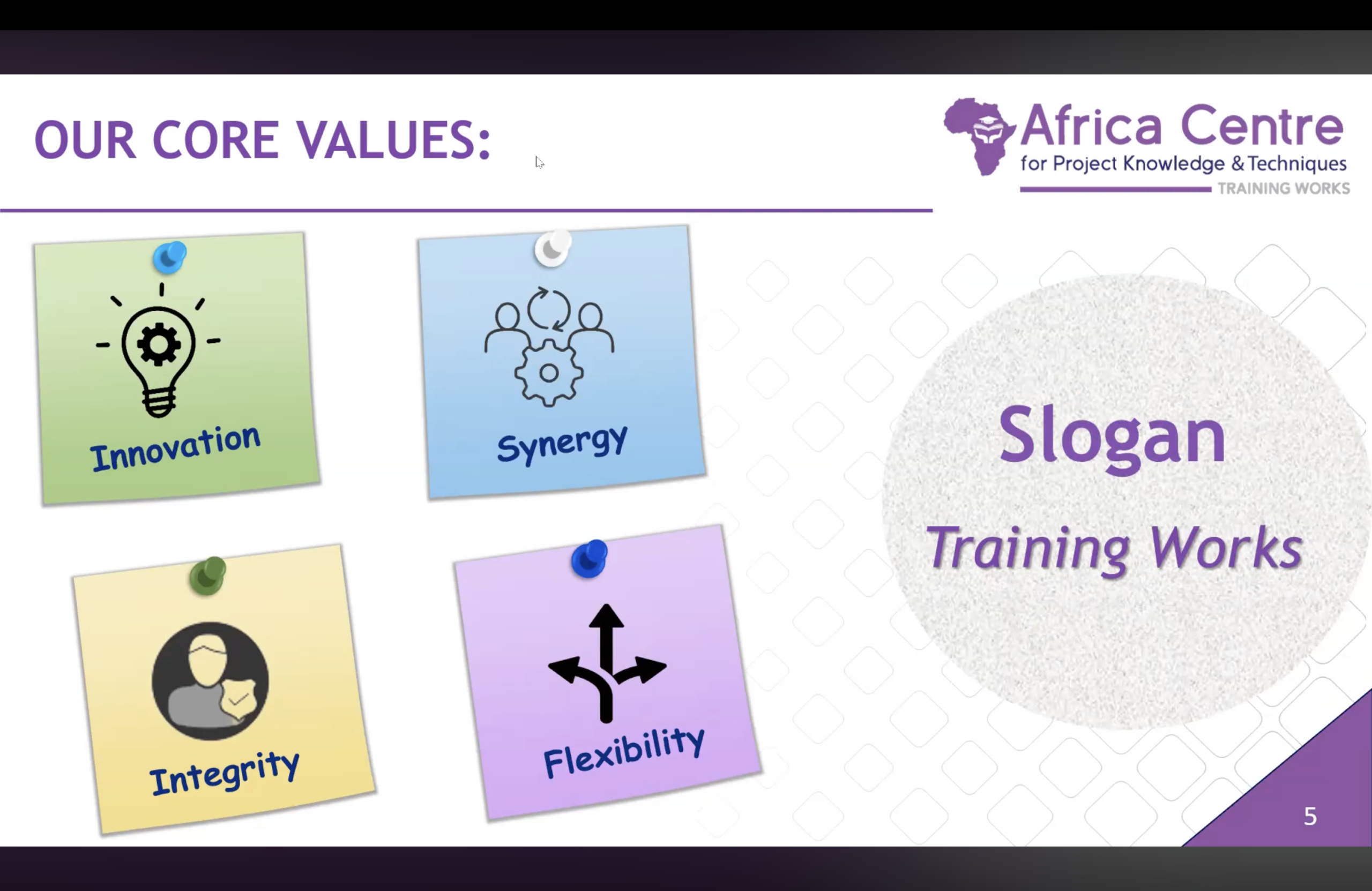 OUR CORE VALUES:

Africa Centre
for Project Knowledge & Techniques
TRAINING WORKS

Innovation

Synergy

Integrity

Flexibility

Slogan

Training Works

5